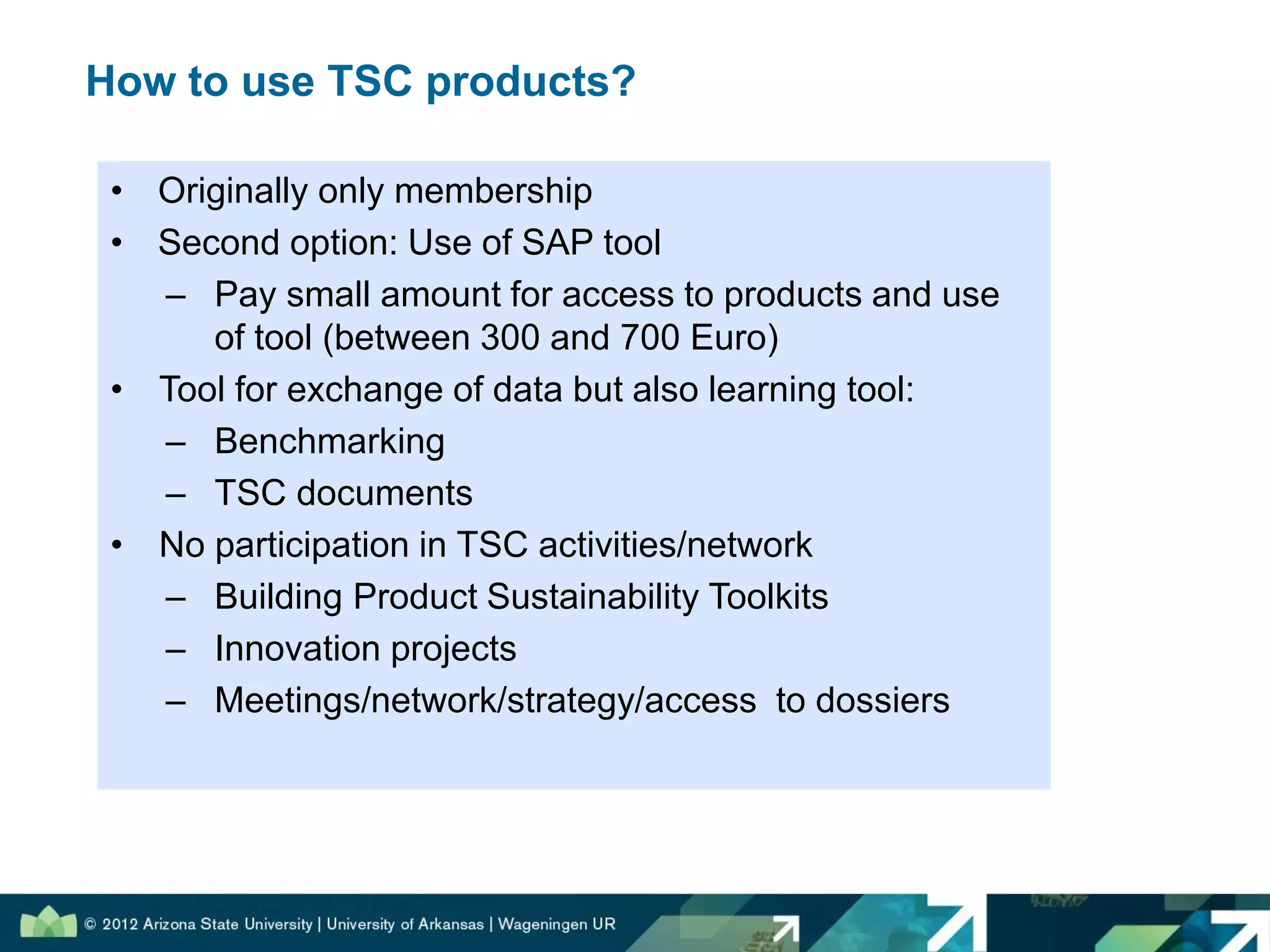 How to use TSC products?

• Originally only membership
• Second option: Use of SAP tool
  – Pay small amount for access to products and use of tool (between 300 and 700 Euro)
• Tool for exchange of data but also learning tool:
  – Benchmarking
  – TSC documents
• No participation in TSC activities/network
  – Building Product Sustainability Toolkits
  – Innovation projects
  – Meetings/network/strategy/access to dossiers

© 2012 Arizona State University | University of Arkansas | Wageningen UR